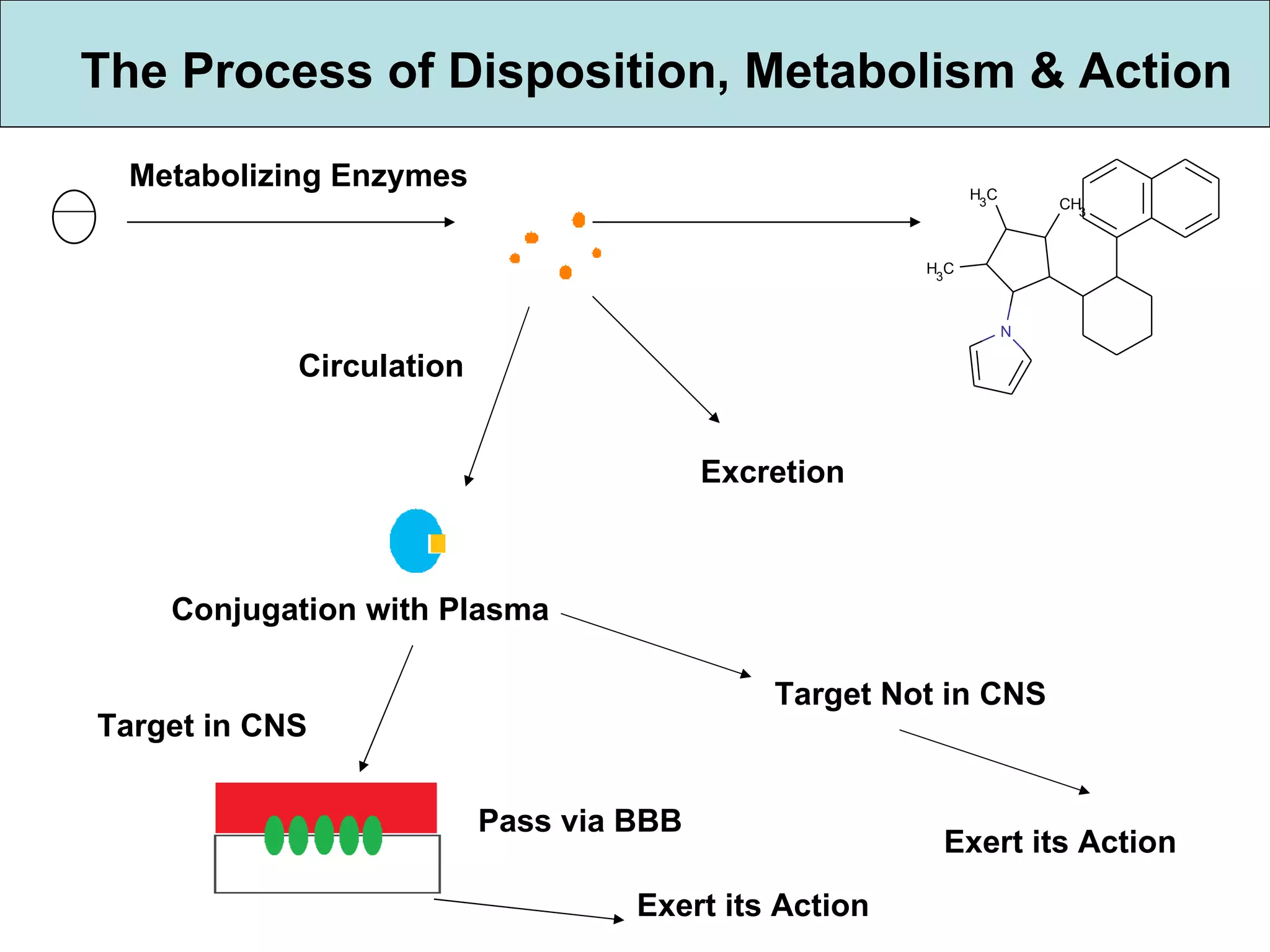 The Process of Disposition, Metabolism & Action

Metabolizing Enzymes

$H_3C$

$CH_3$

$H_3C$

N

Circulation

Excretion

Conjugation with Plasma

Target Not in CNS

Target in CNS

Pass via BBB

Exert its Action

Exert its Action